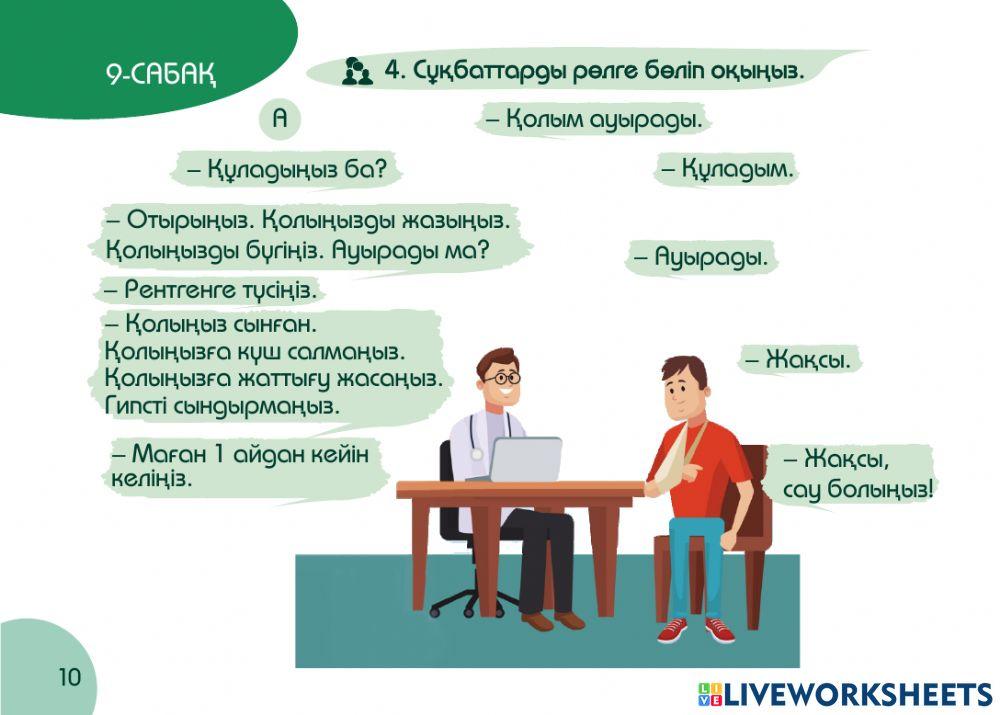 9-САБАҚ

4. Сұқбаттарды рөлге бөліп оқыңыз.

А

– Қолым ауырады.

– Құладыңыз ба?

– Құладым.

– Отырыңыз. Қолыңызды жазыңыз. Қолыңызды бүгіңіз. Ауырады ма?

– Ауырады.

– Рентгенге түсіңіз.

– Қолыңыз сынған. Қолыңызға күш салмаңыз. Қолыңызға жаттығу жасаңыз. Гипсті сындырмаңыз.

– Жақсы.

– Маған 1 айдан кейін келіңіз.

– Жақсы, сау болыңыз!

10

LIVEWORKSHEETS